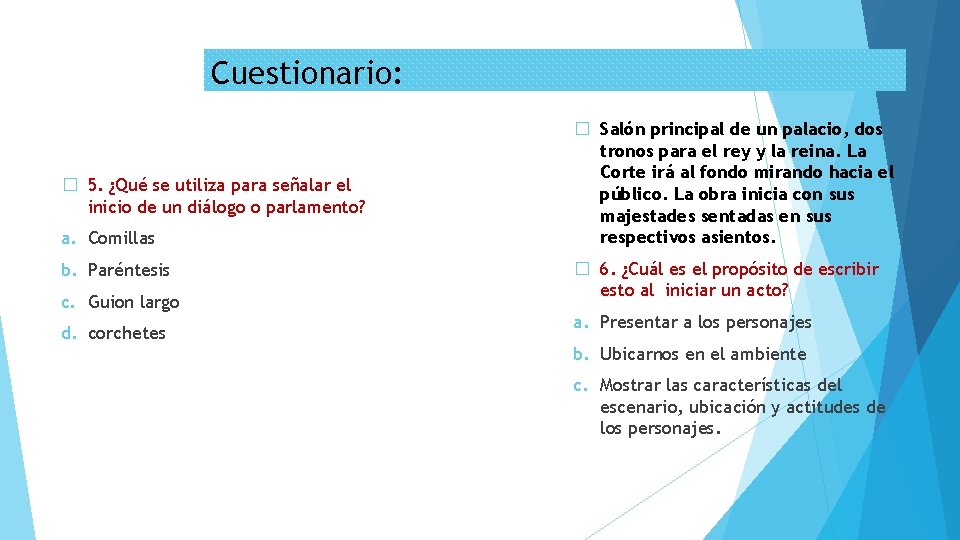 Cuestionario:

5. ¿Qué se utiliza para señalar el inicio de un diálogo o parlamento?

a. Comillas

b. Paréntesis

c. Guion largo

d. corchetes

Salón principal de un palacio, dos tronos para el rey y la reina. La Corte irá al fondo mirando hacia el público. La obra inicia con sus majestades sentadas en sus respectivos asientos.

6. ¿Cuál es el propósito de escribir esto al iniciar un acto?

a. Presentar a los personajes

b. Ubicarnos en el ambiente

c. Mostrar las características del escenario, ubicación y actitudes de los personajes.